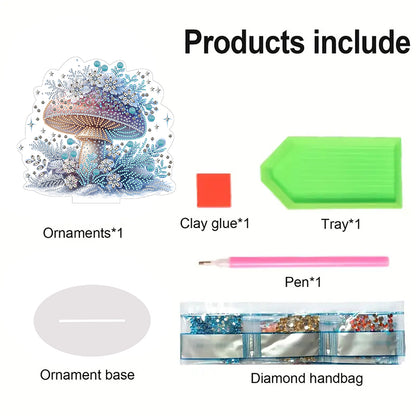 Products include

Ornaments*1

Clay glue*1

Tray*1

Pen*1

Ornament base

Diamond handbag